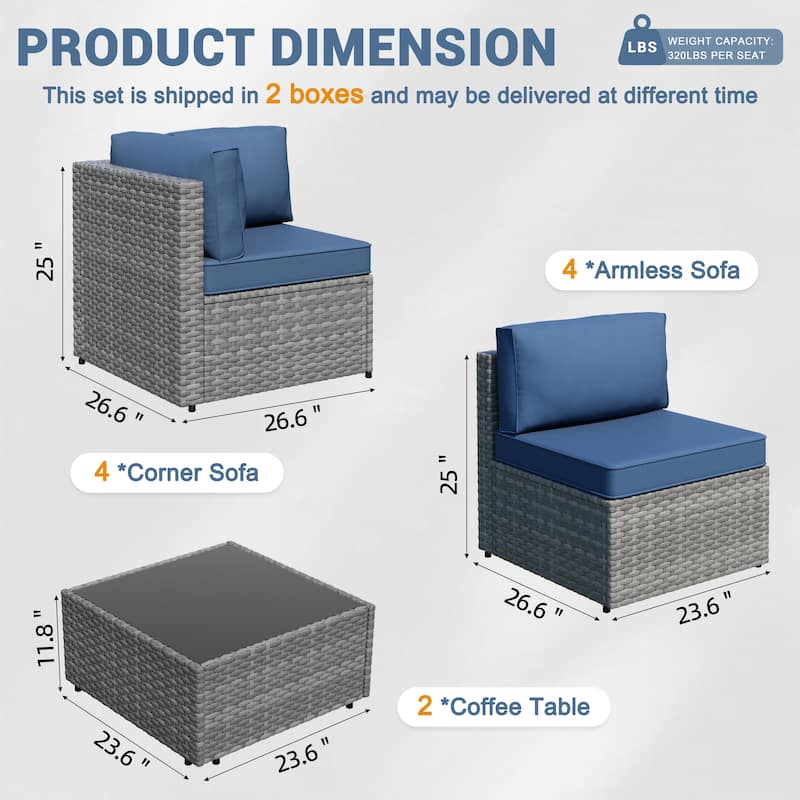 PRODUCT DIMENSION

LBS WEIGHT CAPACITY: 320LBS PER SEAT

This set is shipped in 2 boxes and may be delivered at different time

25 "

26.6 "

26.6 "

4 *Corner Sofa

4 *Armless Sofa

25 "

26.6 "

23.6 "

11.8 "

23.6 "

23.6 "

2 *Coffee Table